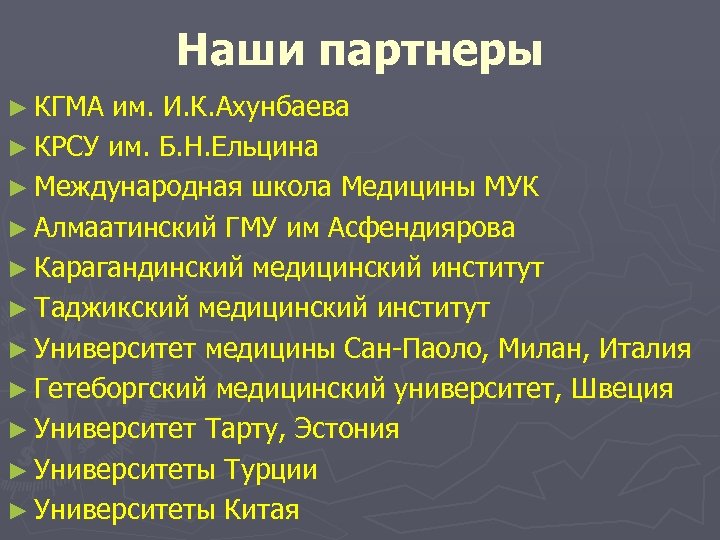 Наши партнеры

► КГМА им. И.К.Ахунбаева
► КРСУ им. Б.Н.Ельцина
► Международная школа Медицины МУК
► Алмаатинский ГМУ им Асфендиярова
► Карагандинский медицинский институт
► Таджикский медицинский институт
► Университет медицины Сан-Паоло, Милан, Италия
► Гетеборгский медицинский университет, Швеция
► Университет Тарту, Эстония
► Университеты Турции
► Университеты Китая